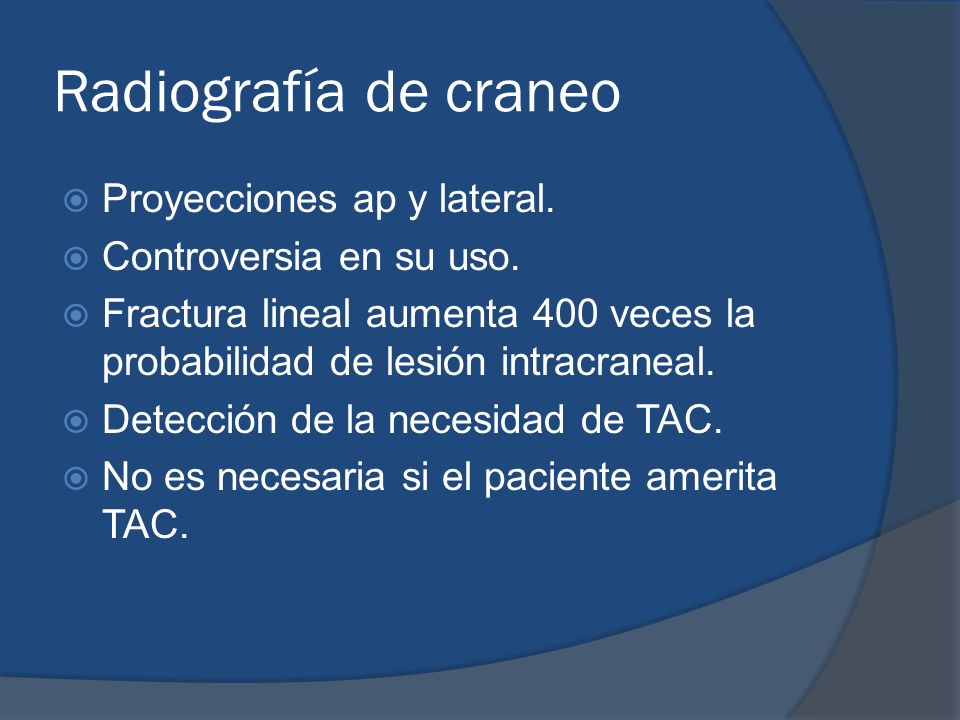 Radiografía de craneo

Proyecciones ap y lateral.

Controversia en su uso.

Fractura lineal aumenta 400 veces la probabilidad de lesión intracraneal.

Detección de la necesidad de TAC.

No es necesaria si el paciente amerita TAC.